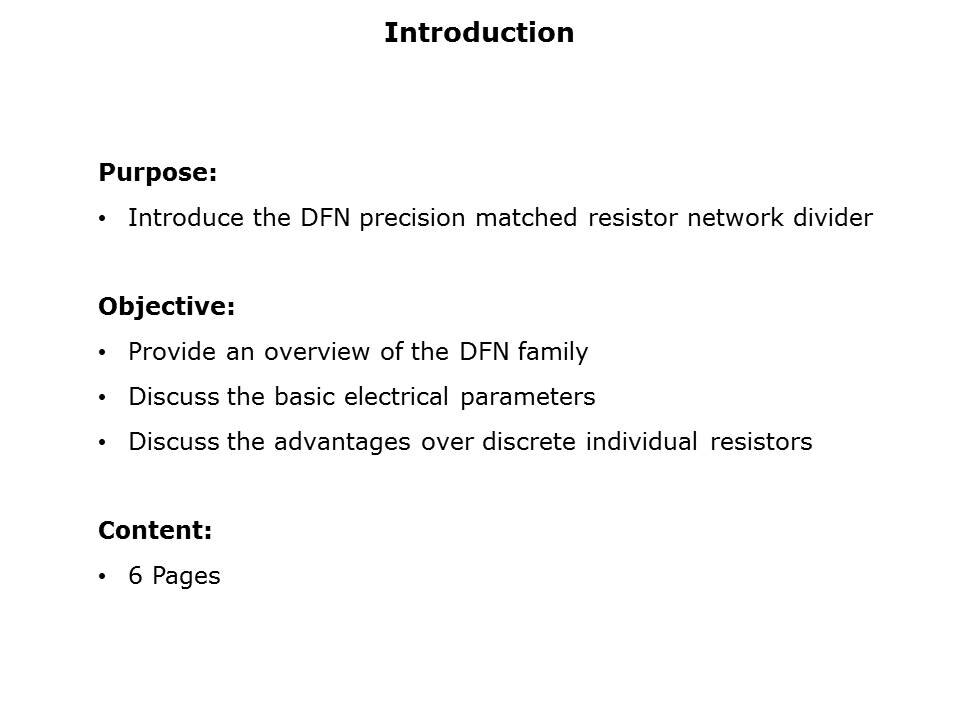 Introduction

Purpose:

• Introduce the DFN precision matched resistor network divider

Objective:

• Provide an overview of the DFN family
• Discuss the basic electrical parameters
• Discuss the advantages over discrete individual resistors

Content:

• 6 Pages